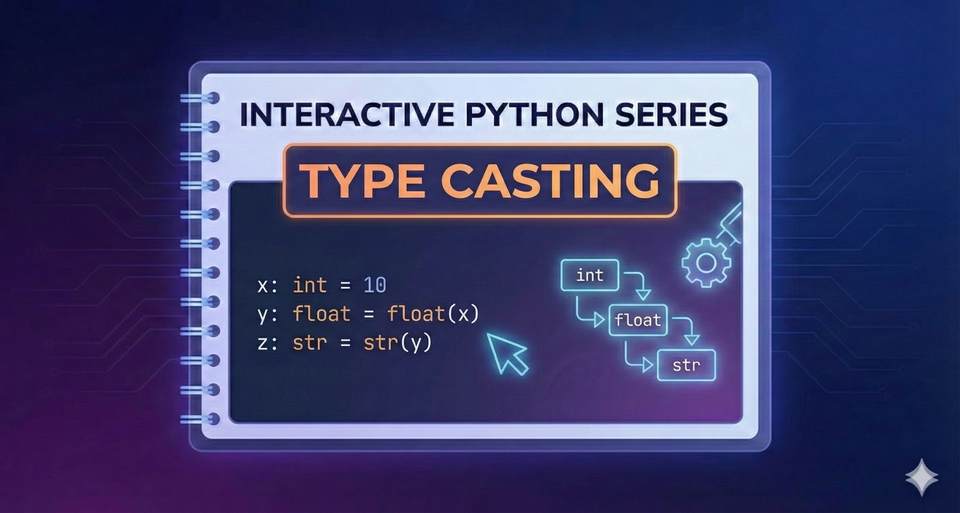 INTERACTIVE PYTHON SERIES

TYPE CASTING

x: int = 10
y: float = float(x)
z: str = str(y)

int
float
str